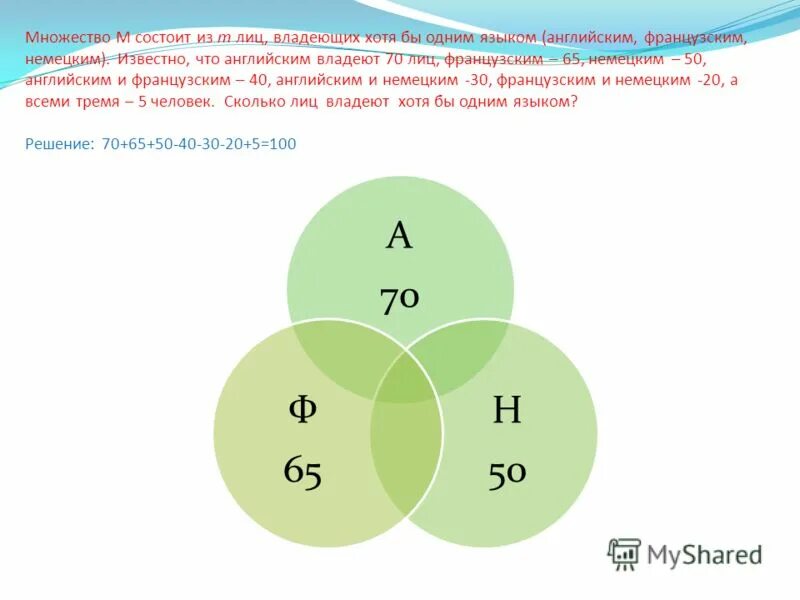 Множество М состоит из $m$ лиц, владеющих хотя бы одним языком (английским, французским, немецким). Известно, что английским владеют 70 лиц, французским – 65, немецким – 50, английским и французским – 40, английским и немецким -30, французским и немецким -20, а всеми тремя – 5 человек. Сколько лиц владеют хотя бы одним языком?

Решение: 70+65+50-40-30-20+5=100

А
70

Ф
65

Н
50

MyShared